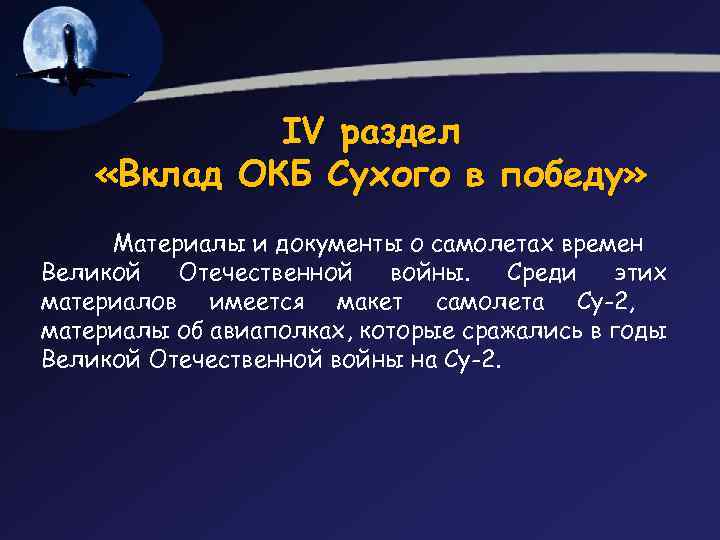 IV раздел
«Вклад ОКБ Сухого в победу»

Материалы и документы о самолетах времен Великой Отечественной войны. Среди этих материалов имеется макет самолета Су-2, материалы об авиаполках, которые сражались в годы Великой Отечественной войны на Су-2.